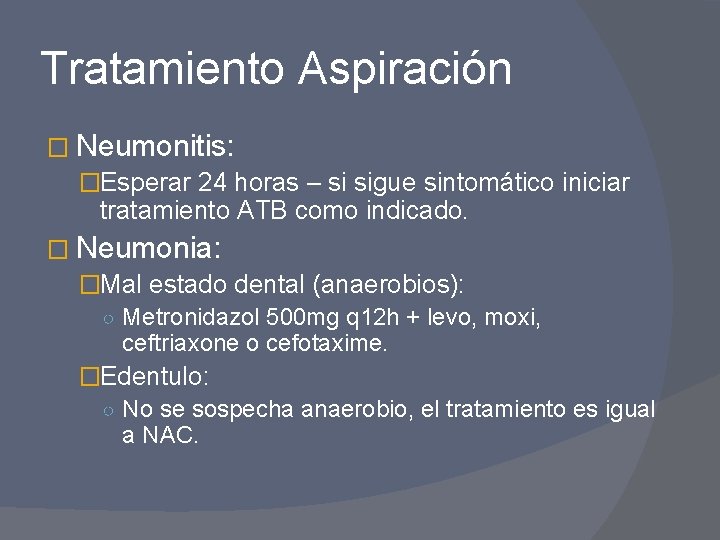 Tratamiento Aspiración

Neumonitis:

Esperar 24 horas – si sigue sintomático iniciar tratamiento ATB como indicado.

Neumonia:

Mal estado dental (anaerobios):

Metronidazol 500mg q12h + levo, moxi, ceftriaxone o cefotaxime.

Edentulo:

No se sospecha anaerobio, el tratamiento es igual a NAC.